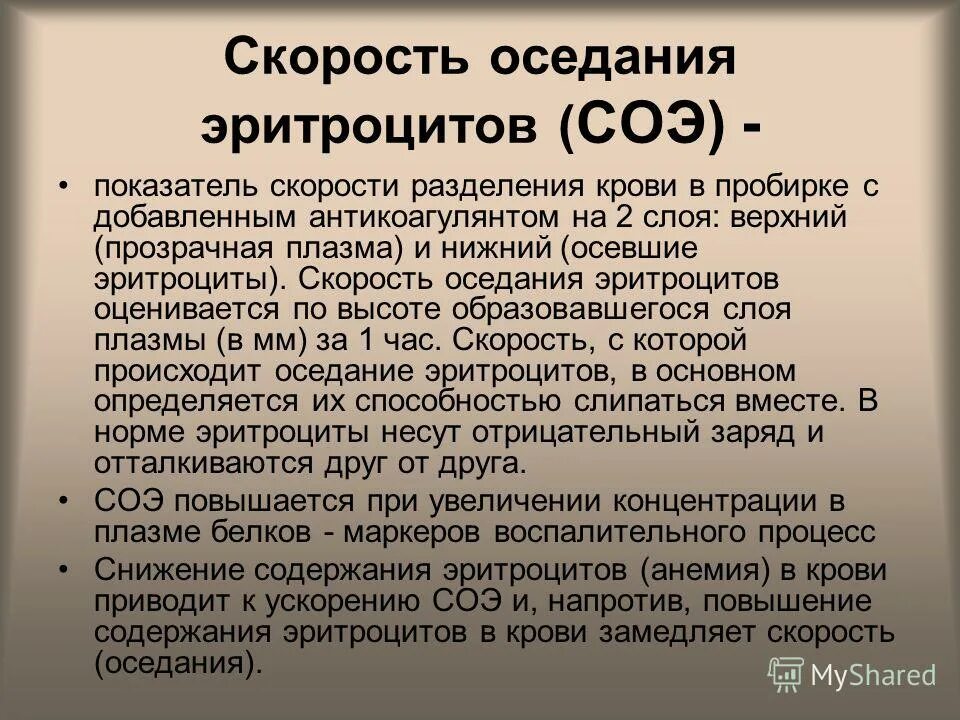 Скорость оседания эритроцитов (СОЭ) -

• показатель скорости разделения крови в пробирке с добавленным антикоагулянтом на 2 слоя: верхний (прозрачная плазма) и нижний (осевшие эритроциты). Скорость оседания эритроцитов оценивается по высоте образовавшегося слоя плазмы (в мм) за 1 час. Скорость, с которой происходит оседание эритроцитов, в основном определяется их способностью слипаться вместе. В норме эритроциты несут отрицательный заряд и отталкиваются друг от друга.

• СОЭ повышается при увеличении концентрации в плазме белков - маркеров воспалительного процесс

• Снижение содержания эритроцитов (анемия) в крови приводит к ускорению СОЭ и, напротив, повышение содержания эритроцитов в крови замедляет скорость (оседания).

MyShared